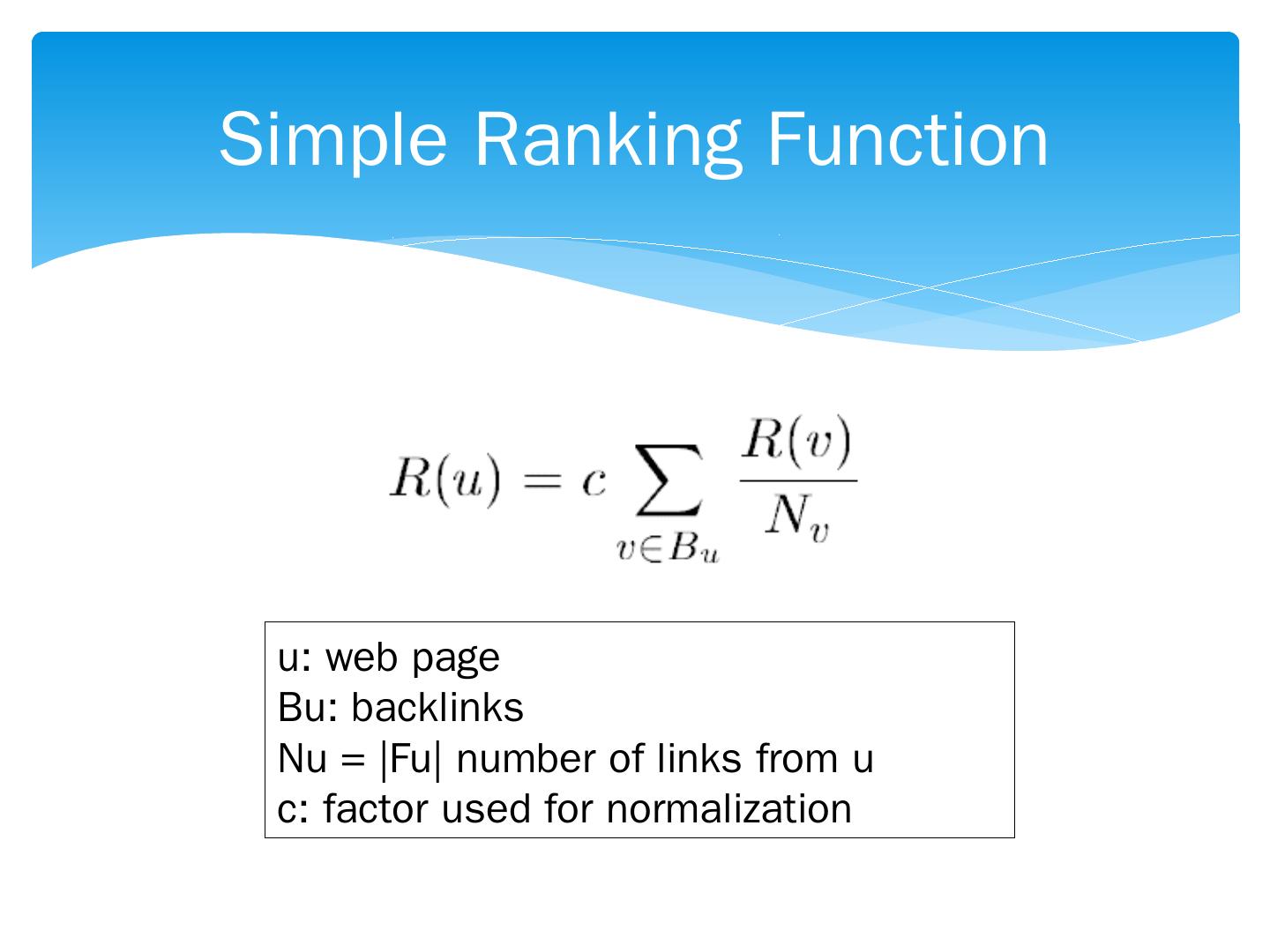 Simple Ranking Function

$R(u) = c \sum_{v \in B_u} \frac{R(v)}{N_v}$

u: web page
Bu: backlinks
Nu = |Fu| number of links from u
c: factor used for normalization